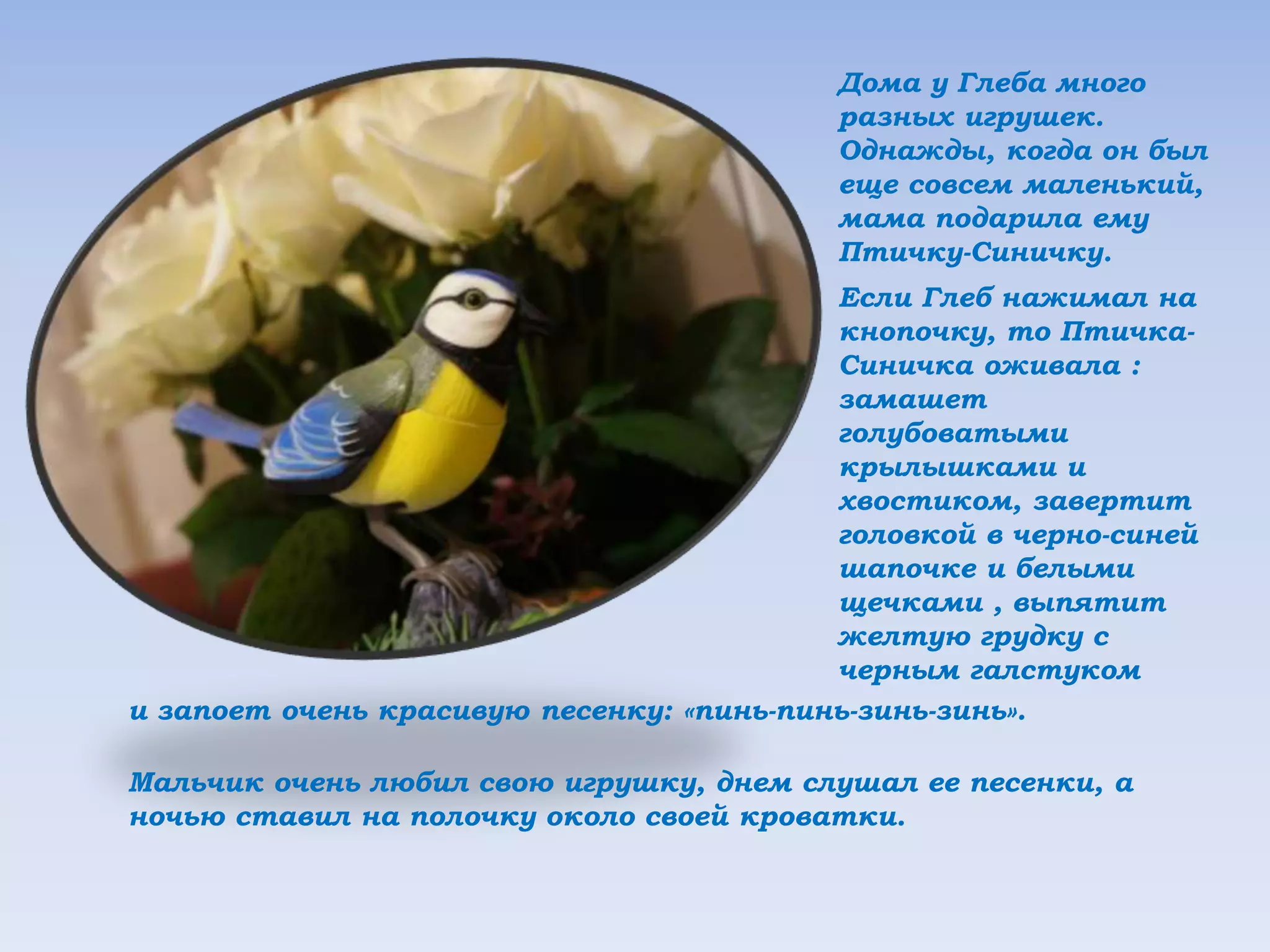 Дома у Глеба много разных игрушек. Однажды, когда он был еще совсем маленький, мама подарила ему Птичку-Синичку.

Если Глеб нажимал на кнопочку, то Птичка-Синичка оживала : замашет голубоватыми крылышками и хвостиком, завертит головкой в черно-синей шапочке и белыми щечками , выпятит желтую грудку с черным галстуком и запоет очень красивую песенку: «пинь-пинь-зинь-зинь».

Мальчик очень любил свою игрушку, днем слушал ее песенки, а ночью ставил на полочку около своей кроватки.